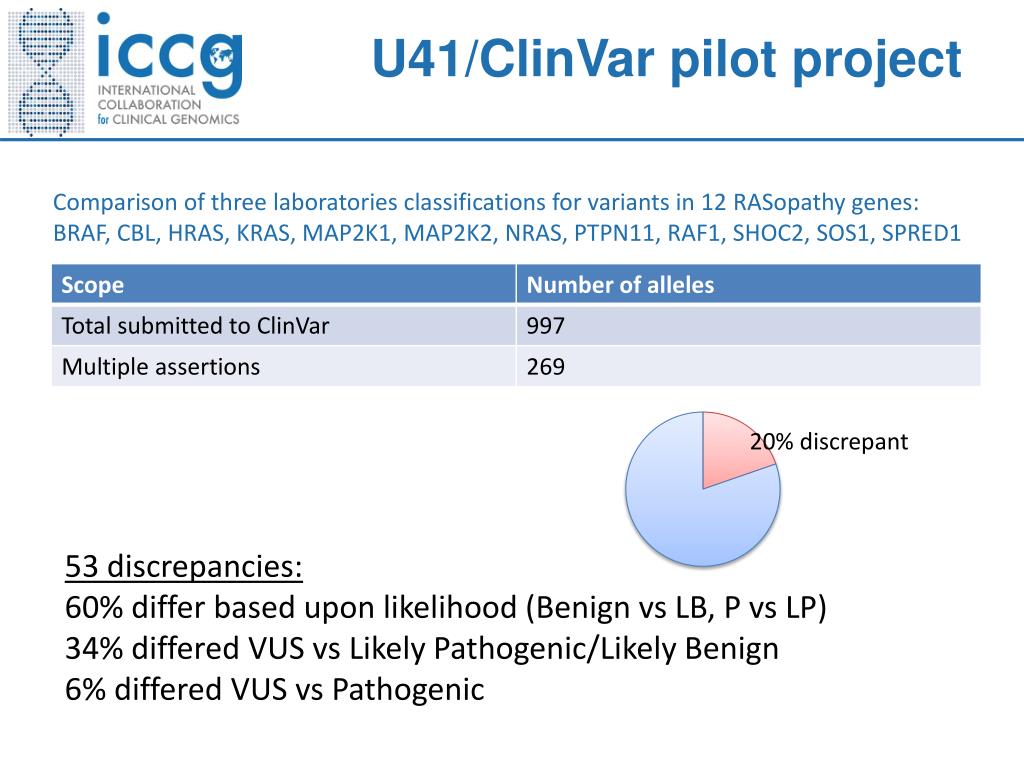 iccg
INTERNATIONAL COLLABORATION for CLINICAL GENOMICS

U41/ClinVar pilot project

Comparison of three laboratories classifications for variants in 12 RASopathy genes: BRAF, CBL, HRAS, KRAS, MAP2K1, MAP2K2, NRAS, PTPN11, RAF1, SHOC2, SOS1, SPRED1

| Scope | Number of alleles |
|---|---|
| Total submitted to ClinVar | 997 |
| Multiple assertions | 269 |

20% discrepant

53 discrepancies:
60% differ based upon likelihood (Benign vs LB, P vs LP)
34% differed VUS vs Likely Pathogenic/Likely Benign
6% differed VUS vs Pathogenic